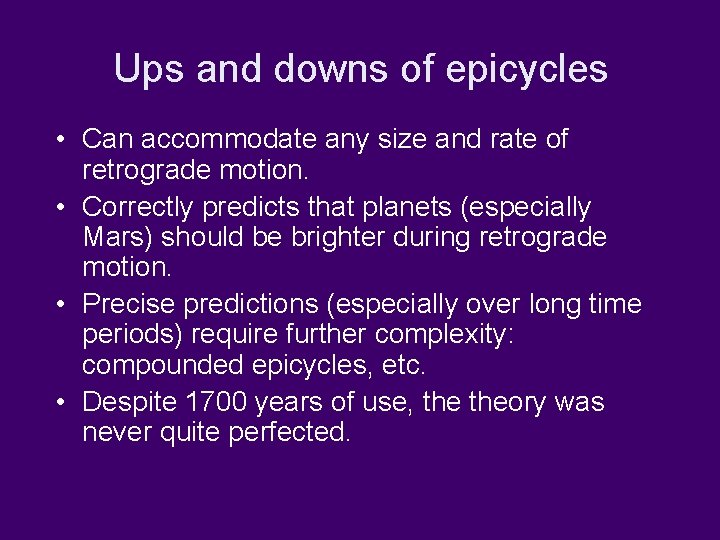 Ups and downs of epicycles

• Can accommodate any size and rate of retrograde motion.

• Correctly predicts that planets (especially Mars) should be brighter during retrograde motion.

• Precise predictions (especially over long time periods) require further complexity: compounded epicycles, etc.

• Despite 1700 years of use, the theory was never quite perfected.